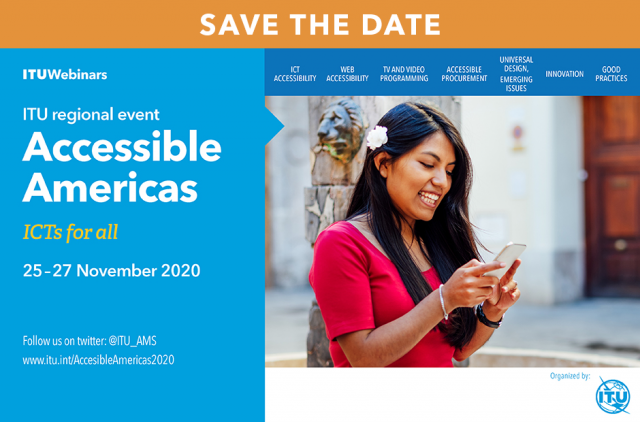 SAVE THE DATE

ITUWebinars

ITU regional event

Accessible Americas

ICTs for all

25–27 November 2020

Follow us on twitter: @ITU_AMS
www.itu.int/AccesibleAmericas2020

ICT ACCESSIBILITY

WEB ACCESSIBILITY

TV AND VIDEO PROGRAMMING

ACCESSIBLE PROCUREMENT

UNIVERSAL DESIGN, EMERGING ISSUES

INNOVATION

GOOD PRACTICES

Organized by:

ITU